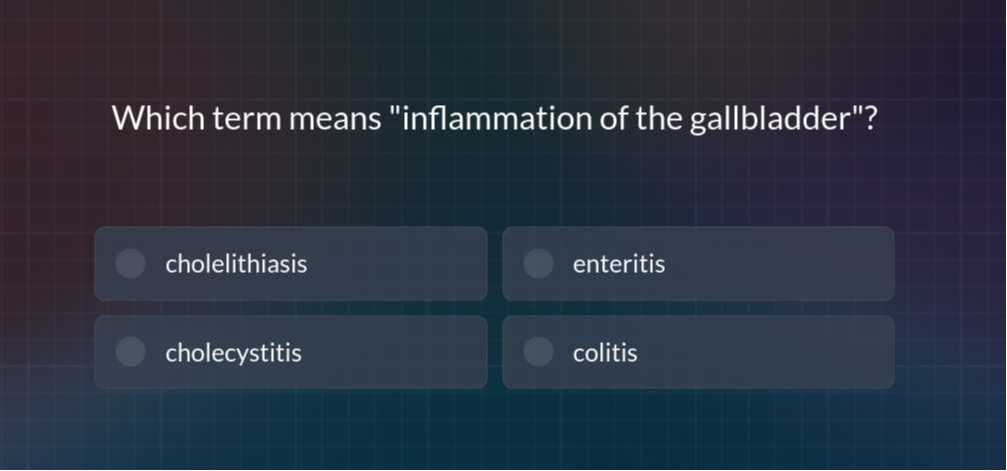 Which term means "inflammation of the gallbladder"?

cholelithiasis

enteritis

cholecystitis

colitis